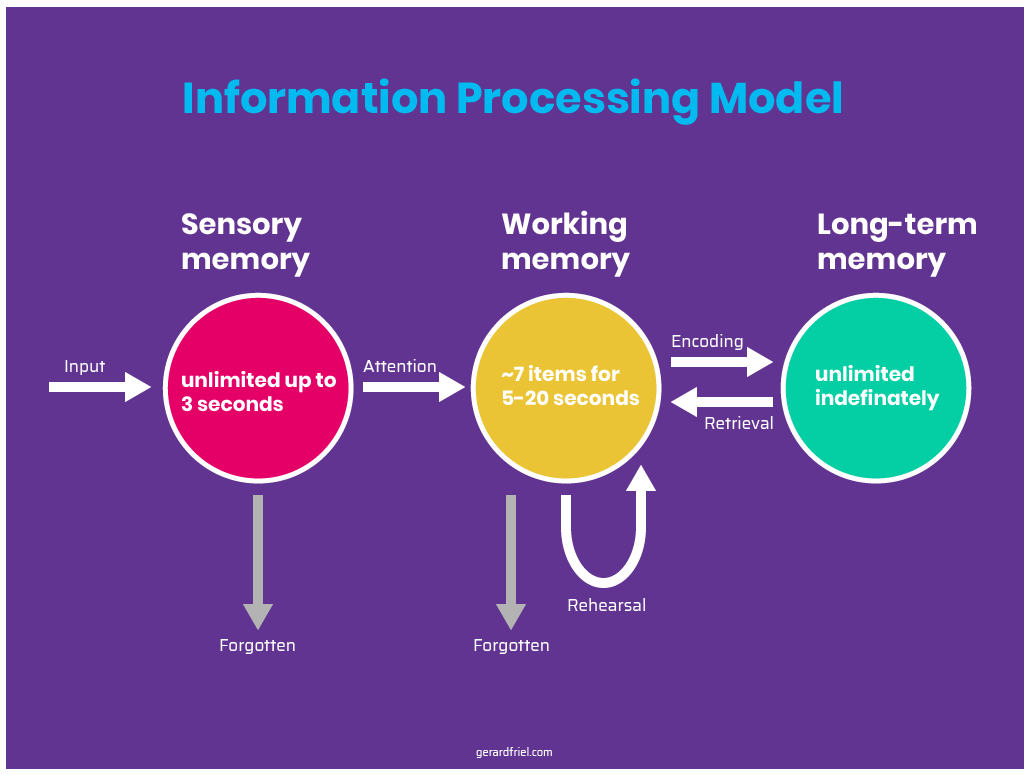 Information Processing Model

Sensory memory

Working memory

Long-term memory

Input

unlimited up to 3 seconds

Attention

~7 items for 5-20 seconds

Encoding

Retrieval

unlimited indefinately

Forgotten

Forgotten

Rehearsal

gerardfriel.com